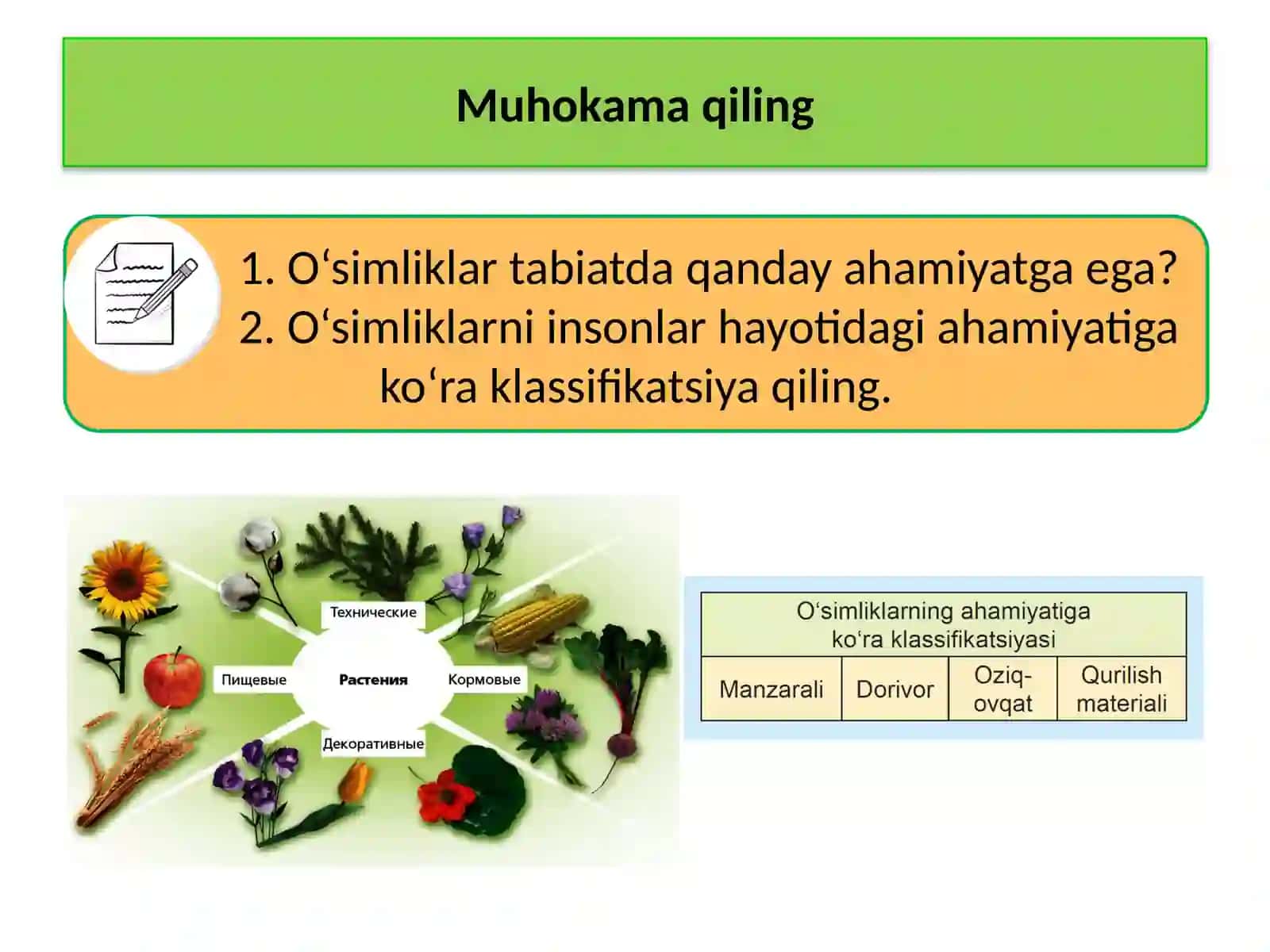 Muhokama qiling

1. O‘simliklar tabiatda qanday ahamiyatga ega?
2. O‘simliklarni insonlar hayotidagi ahamiyatiga ko‘ra klassifikatsiya qiling.

Технические
Пищевые
Растения
Кормовые
Декоративные

| O‘simliklarning ahamiyatiga ko‘ra klassifikatsiyasi | | | |
|---|---|---|---|
| Manzarali | Dorivor | Oziq-ovqat | Qurilish materiali |